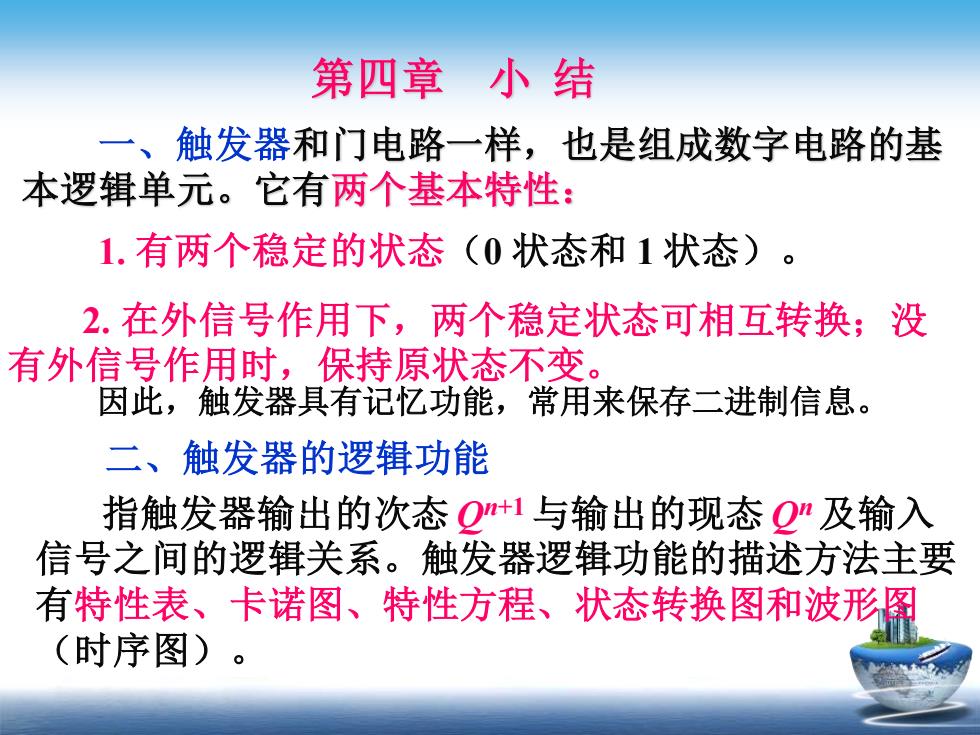 第四章　小 结

一、触发器和门电路一样，也是组成数字电路的基本逻辑单元。它有两个基本特性：

1. 有两个稳定的状态（0 状态和 1 状态）。

2. 在外信号作用下，两个稳定状态可相互转换；没有外信号作用时，保持原状态不变。

因此，触发器具有记忆功能，常用来保存二进制信息。

二、触发器的逻辑功能

指触发器输出的次态 $Q^{n+1}$ 与输出的现态 $Q^n$ 及输入信号之间的逻辑关系。触发器逻辑功能的描述方法主要有特性表、卡诺图、特性方程、状态转换图和波形图（时序图）。